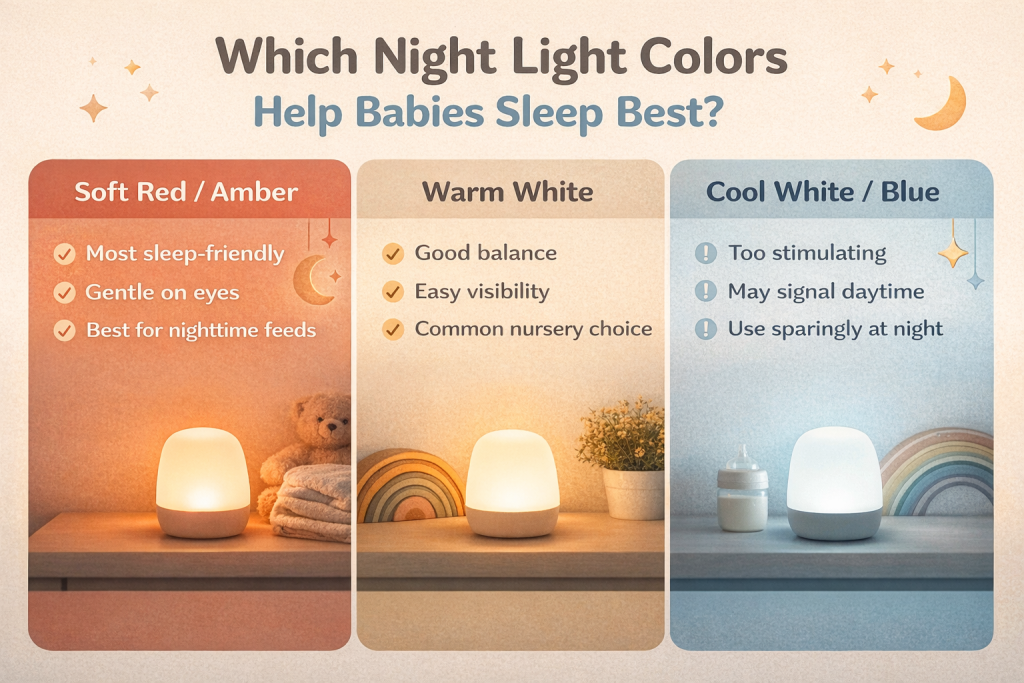 Which Night Light Colors
Help Babies Sleep Best?

Soft Red / Amber

Most sleep-friendly
Gentle on eyes
Best for nighttime feeds

Warm White

Good balance
Easy visibility
Common nursery choice

Cool White / Blue

Too stimulating
May signal daytime
Use sparingly at night